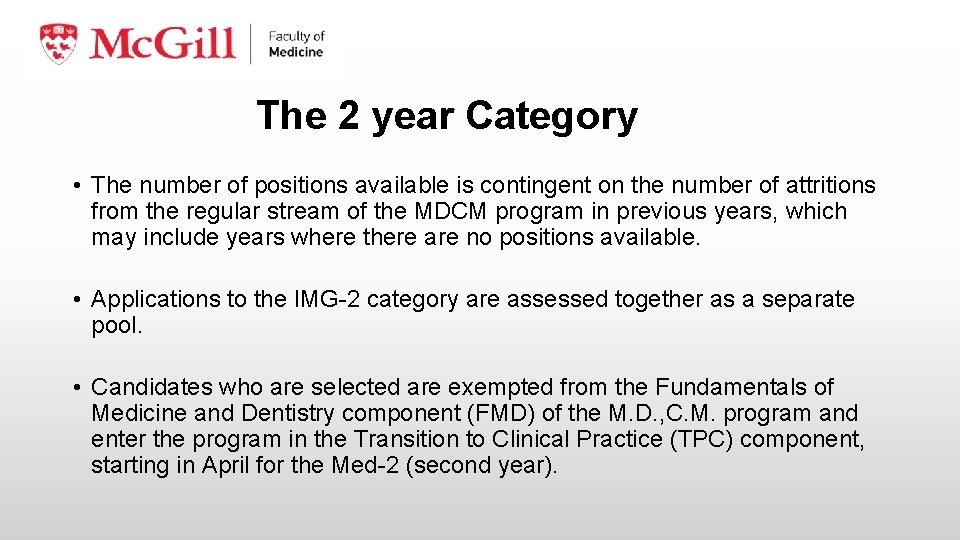 McGill | Faculty of Medicine

The 2 year Category

• The number of positions available is contingent on the number of attritions from the regular stream of the MDCM program in previous years, which may include years where there are no positions available.

• Applications to the IMG-2 category are assessed together as a separate pool.

• Candidates who are selected are exempted from the Fundamentals of Medicine and Dentistry component (FMD) of the M.D.,C.M. program and enter the program in the Transition to Clinical Practice (TPC) component, starting in April for the Med-2 (second year).